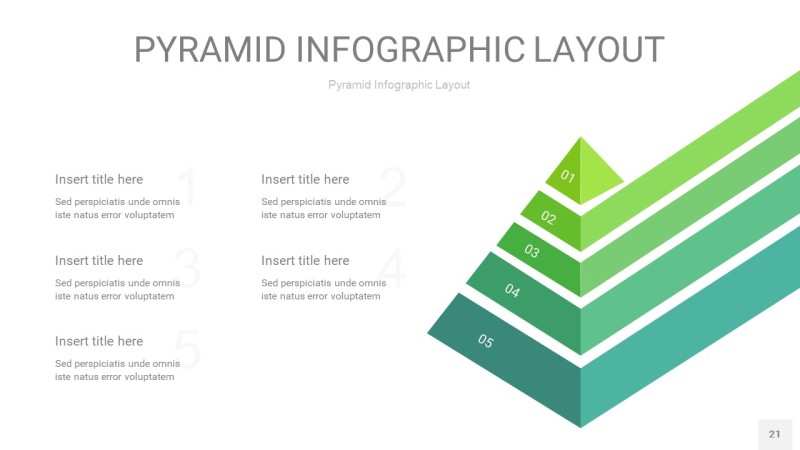 PYRAMID INFOGRAPHIC LAYOUT

Pyramid Infographic Layout

Insert title here

1

Sed perspiciatis unde omnis iste natus error voluptatem

Insert title here

2

Sed perspiciatis unde omnis iste natus error voluptatem

Insert title here

3

Sed perspiciatis unde omnis iste natus error voluptatem

Insert title here

4

Sed perspiciatis unde omnis iste natus error voluptatem

Insert title here

5

Sed perspiciatis unde omnis iste natus error voluptatem

01

02

03

04

05

21